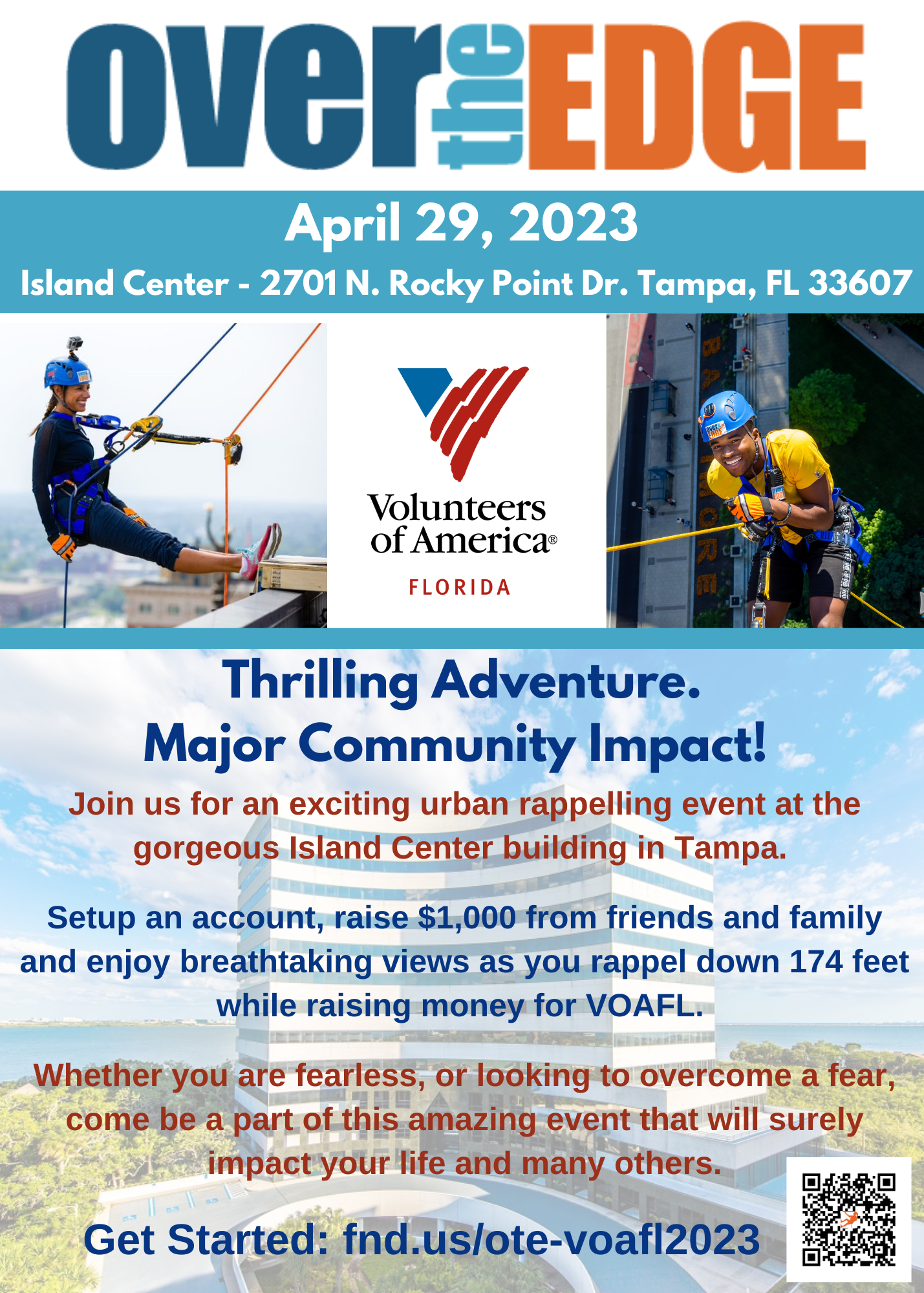 over the EDGE

April 29, 2023

Island Center - 2701 N. Rocky Point Dr. Tampa, FL 33607

Volunteers of America®
FLORIDA

Thrilling Adventure.
Major Community Impact!

Join us for an exciting urban rappelling event at the gorgeous Island Center building in Tampa.

Setup an account, raise $1,000 from friends and family and enjoy breathtaking views as you rappel down 174 feet while raising money for VOAFL.

Whether you are fearless, or looking to overcome a fear, come be a part of this amazing event that will surely impact your life and many others.

Get Started: fnd.us/ote-voafl2023